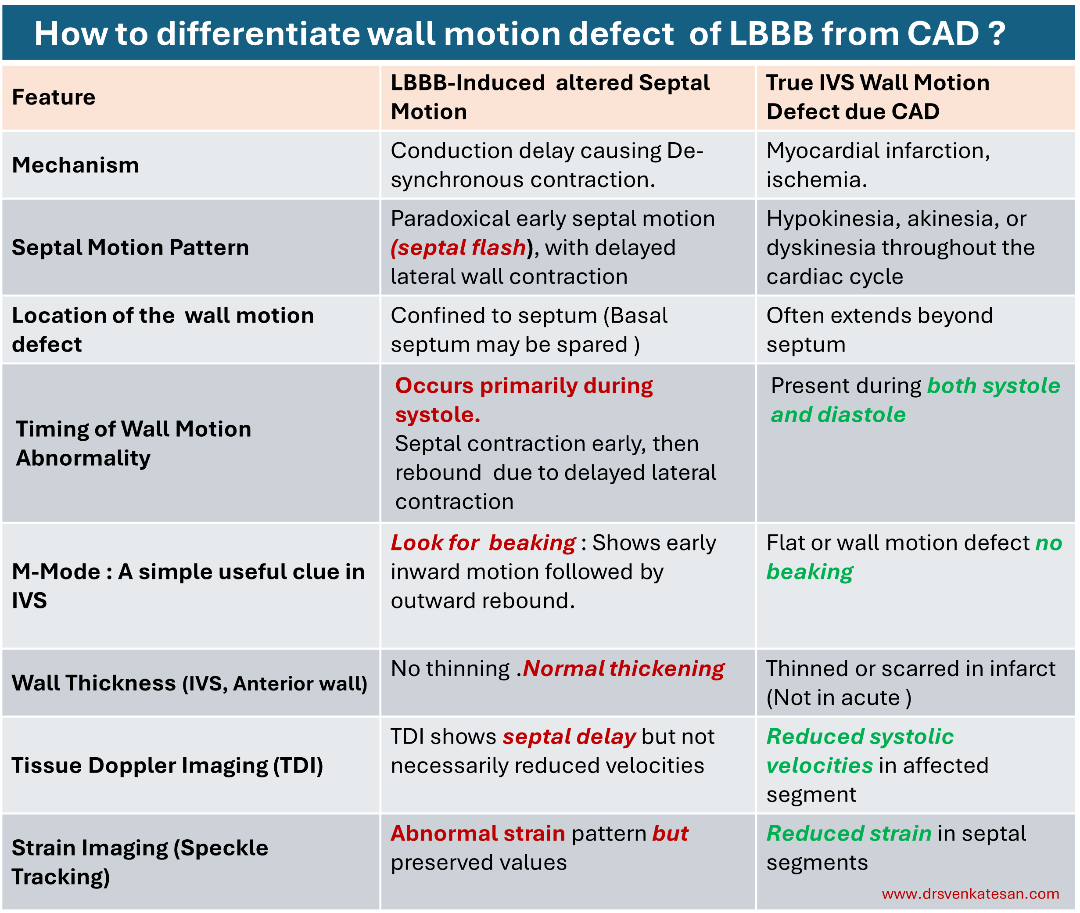 How to differentiate wall motion defect of LBBB from CAD ?

| Feature | LBBB-Induced altered Septal Motion | True IVS Wall Motion Defect due CAD |
|---|---|---|
| Mechanism | Conduction delay causing De-synchronous contraction. | Myocardial infarction, ischemia. |
| Septal Motion Pattern | Paradoxical early septal motion (septal flash), with delayed lateral wall contraction | Hypokinesia, akinesia, or dyskinesia throughout the cardiac cycle |
| Location of the wall motion defect | Confined to septum (Basal septum may be spared ) | Often extends beyond septum |
| Timing of Wall Motion Abnormality | Occurs primarily during systole. Septal contraction early, then rebound due to delayed lateral contraction | Present during both systole and diastole |
| M-Mode : A simple useful clue in IVS | Look for beaking : Shows early inward motion followed by outward rebound. | Flat or wall motion defect no beaking |
| Wall Thickness (IVS, Anterior wall) | No thinning .Normal thickening | Thinned or scarred in infarct (Not in acute ) |
| Tissue Doppler Imaging (TDI) | TDI shows septal delay but not necessarily reduced velocities | Reduced systolic velocities in affected segment |
| Strain Imaging (Speckle Tracking) | Abnormal strain pattern but preserved values | Reduced strain in septal segments |

www.drsvenkatesan.com